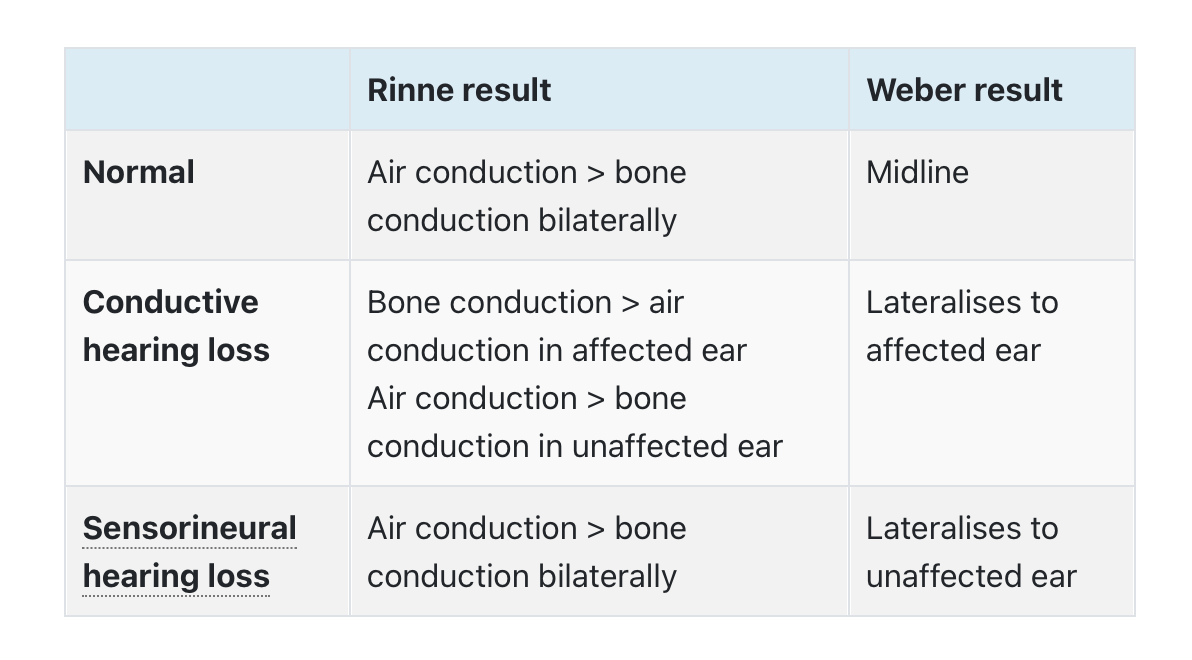 | | Rinne result | Weber result |
|---|---|---|
| **Normal** | Air conduction > bone conduction bilaterally | Midline |
| **Conductive hearing loss** | Bone conduction > air conduction in affected ear Air conduction > bone conduction in unaffected ear | Lateralises to affected ear |
| **Sensorineural hearing loss** | Air conduction > bone conduction bilaterally | Lateralises to unaffected ear |